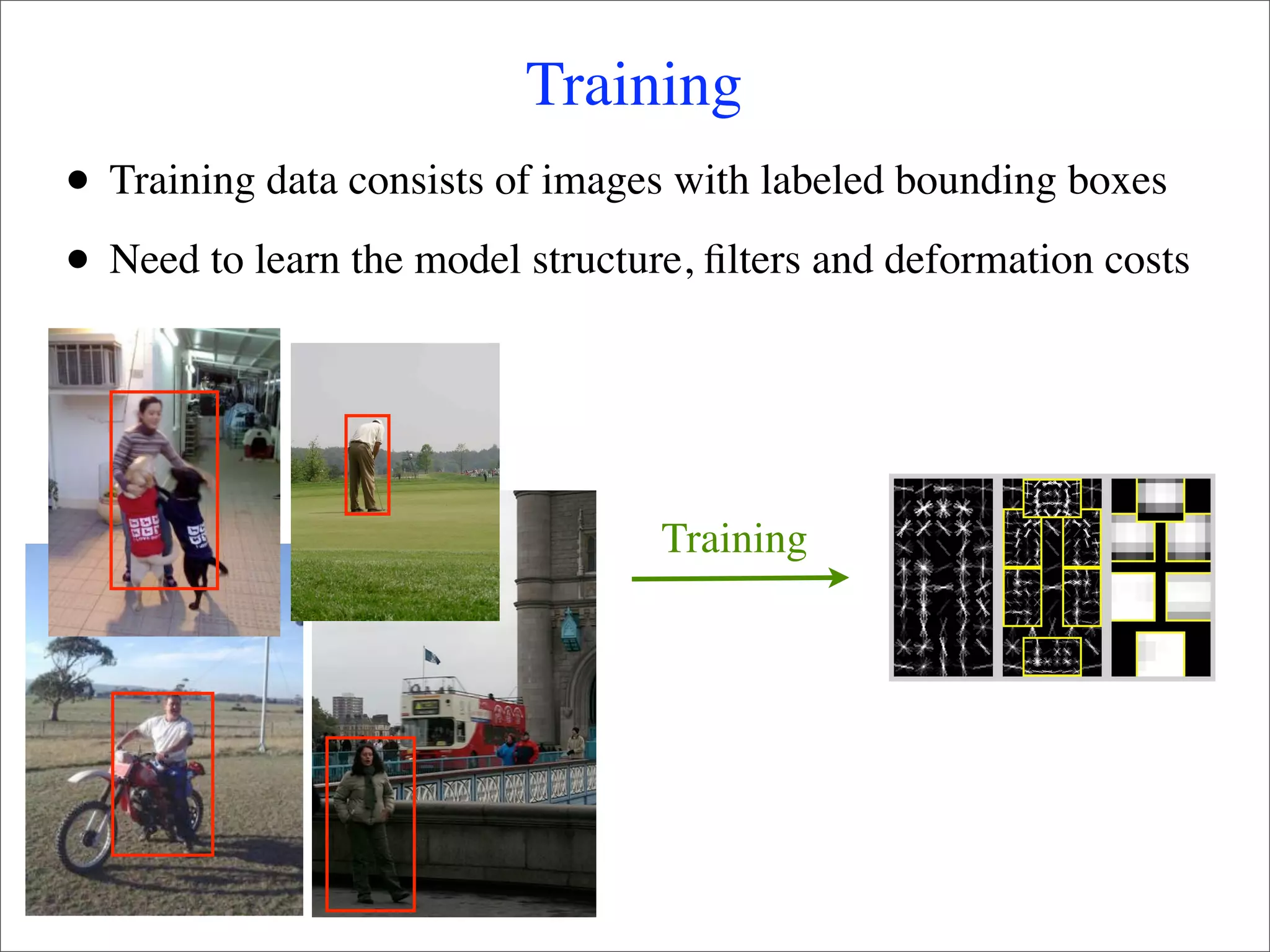 Training

• Training data consists of images with labeled bounding boxes

• Need to learn the model structure, filters and deformation costs

Training